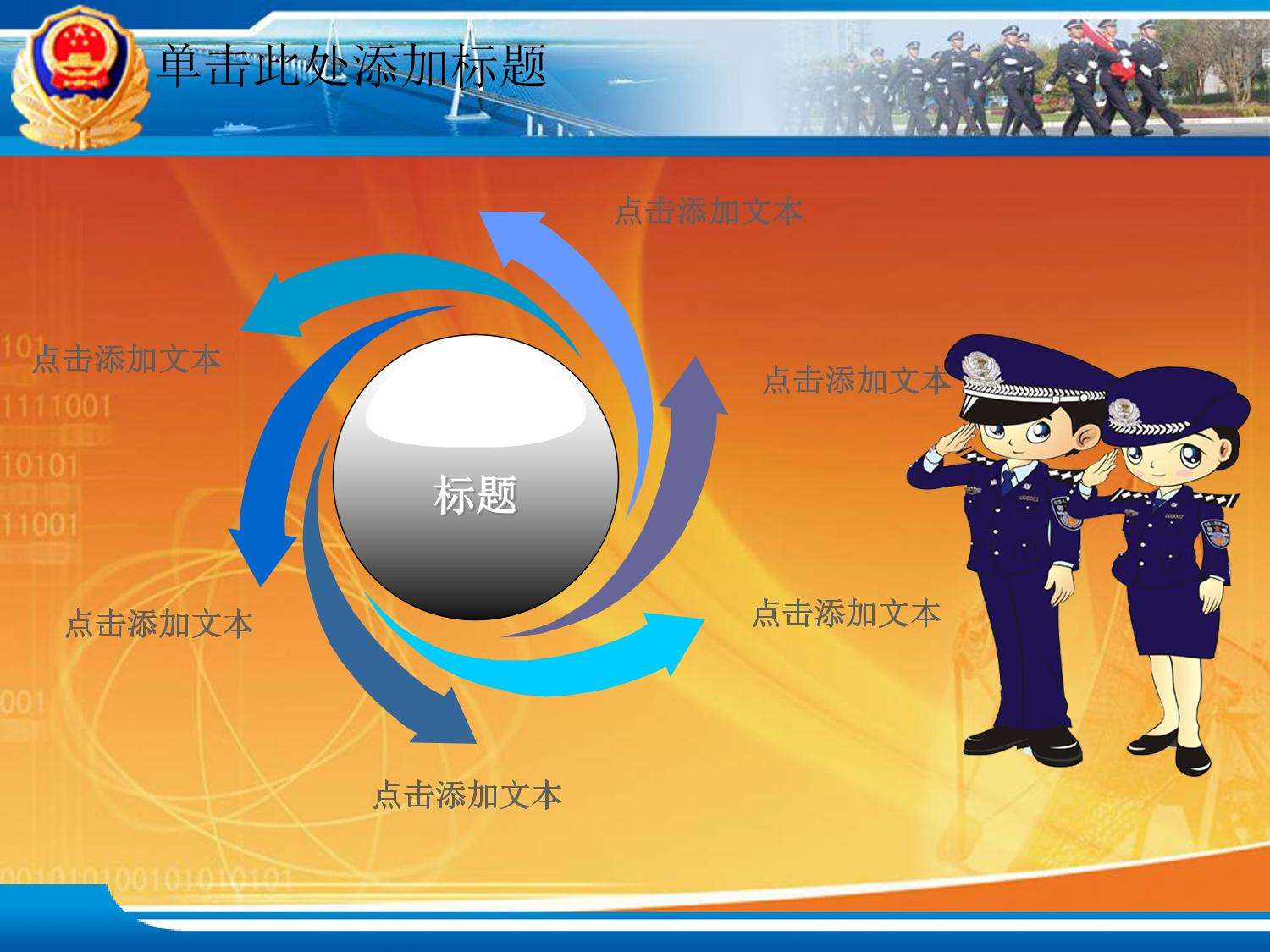 单击此处添加标题

点击添加文本

点击添加文本

点击添加文本

标题

点击添加文本

点击添加文本

点击添加文本